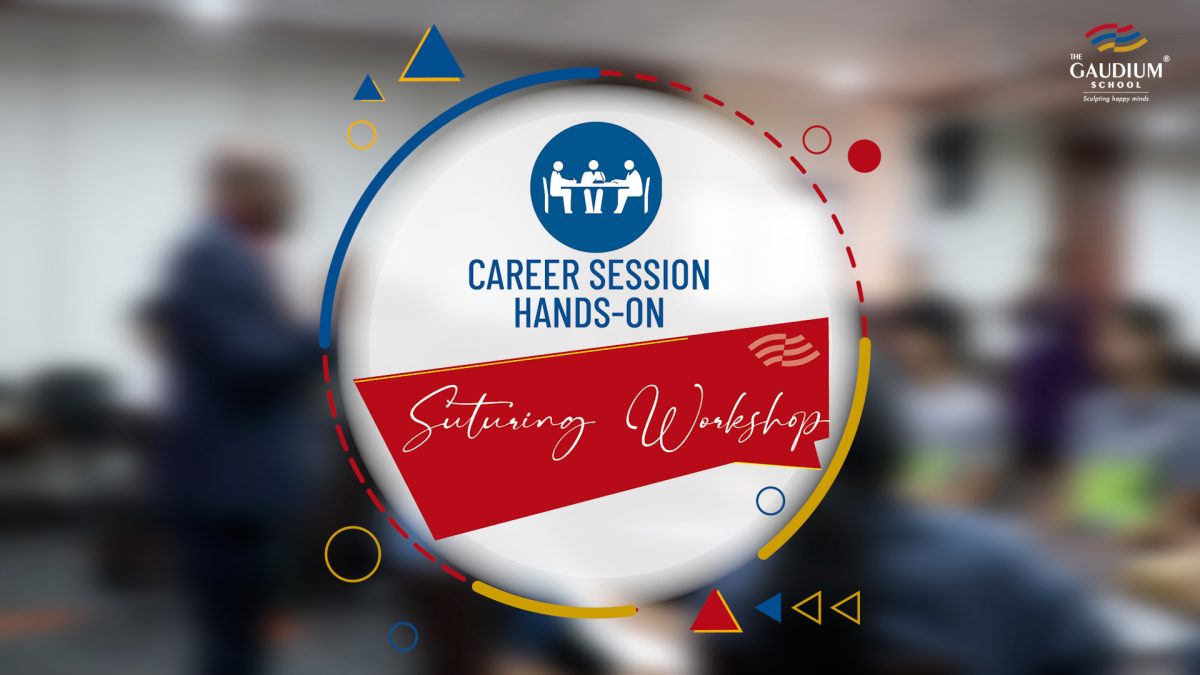 THE GAUDIUM® SCHOOL
Sculpting happy minds

CAREER SESSION
HANDS-ON

Suturing Workshop